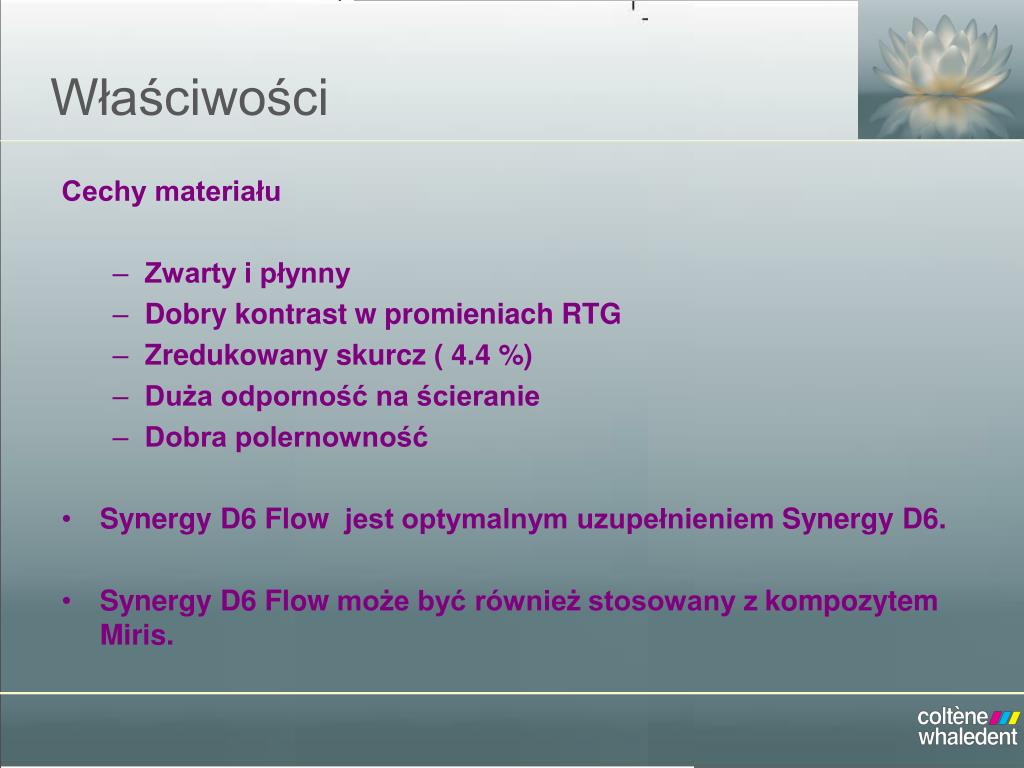 Właściwości

Cechy materiału

– Zwarty i płynny
– Dobry kontrast w promieniach RTG
– Zredukowany skurcz ( 4.4 %)
– Duża odporność na ścieranie
– Dobra polernowność

• Synergy D6 Flow jest optymalnym uzupełnieniem Synergy D6.

• Synergy D6 Flow może być również stosowany z kompozytem Miris.

coltène whaledent